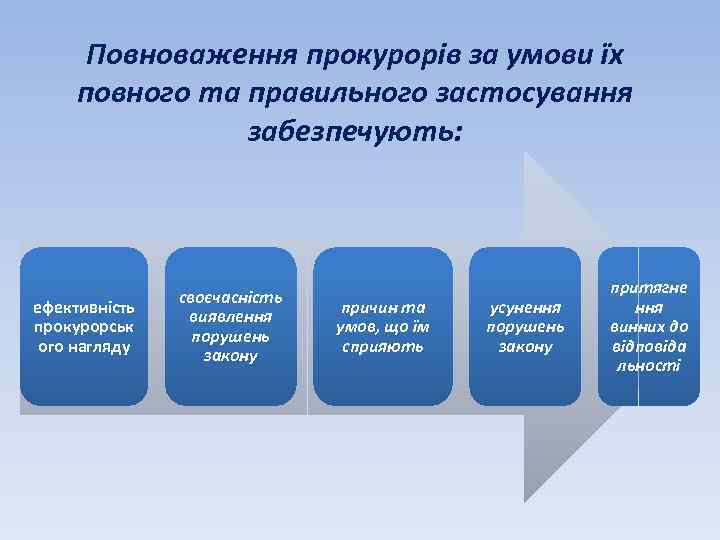 Повноваження прокурорів за умови їх повного та правильного застосування забезпечують:

ефективність прокурорського нагляду

своєчасність виявлення порушень закону

причин та умов, що їм сприяють

усунення порушень закону

притягнення винних до відповідальності